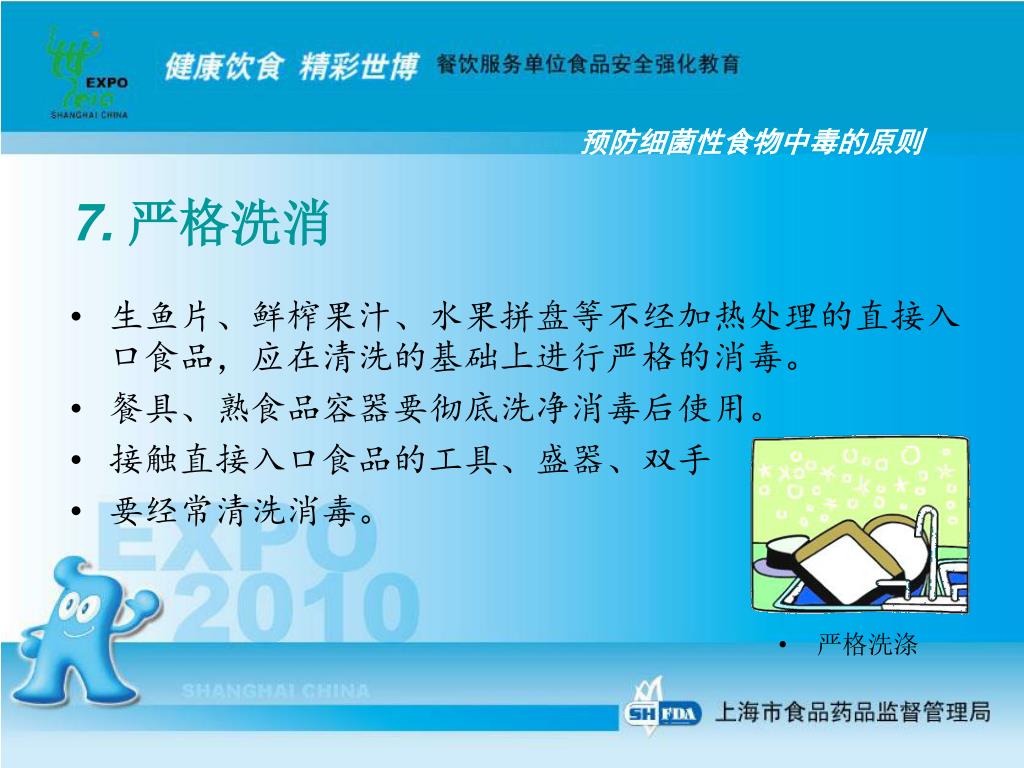 EXPO 2010 SHANGHAI CHINA

健康饮食 精彩世博 餐饮服务单位食品安全强化教育

预防细菌性食物中毒的原则

7. 严格洗消

• 生鱼片、鲜榨果汁、水果拼盘等不经加热处理的直接入口食品，应在清洗的基础上进行严格的消毒。
• 餐具、熟食品容器要彻底洗净消毒后使用。
• 接触直接入口食品的工具、盛器、双手
• 要经常清洗消毒。

EXPO 2010 SHANGHAI CHINA

• 严格洗涤

SH FDA 上海市食品药品监督管理局